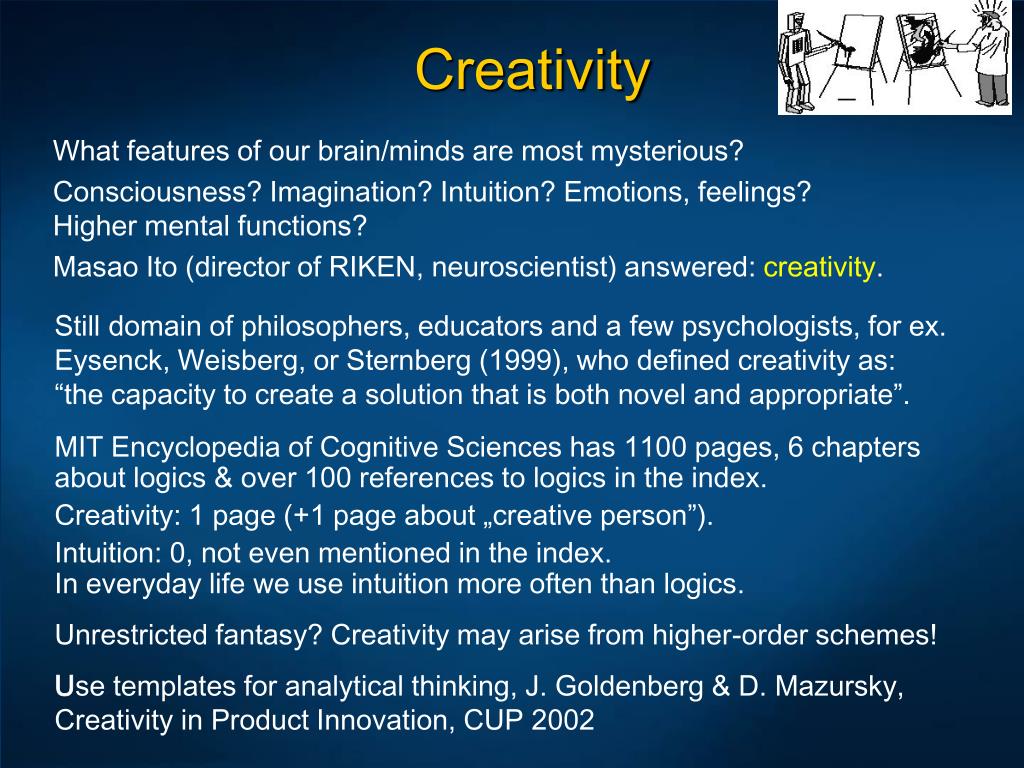 Creativity

What features of our brain/minds are most mysterious?

Consciousness? Imagination? Intuition? Emotions, feelings? Higher mental functions?

Masao Ito (director of RIKEN, neuroscientist) answered: creativity.

Still domain of philosophers, educators and a few psychologists, for ex. Eysenck, Weisberg, or Sternberg (1999), who defined creativity as: “the capacity to create a solution that is both novel and appropriate”.

MIT Encyclopedia of Cognitive Sciences has 1100 pages, 6 chapters about logics & over 100 references to logics in the index.

Creativity: 1 page (+1 page about „creative person”).

Intuition: 0, not even mentioned in the index.
In everyday life we use intuition more often than logics.

Unrestricted fantasy? Creativity may arise from higher-order schemes!

Use templates for analytical thinking, J. Goldenberg & D. Mazursky, Creativity in Product Innovation, CUP 2002